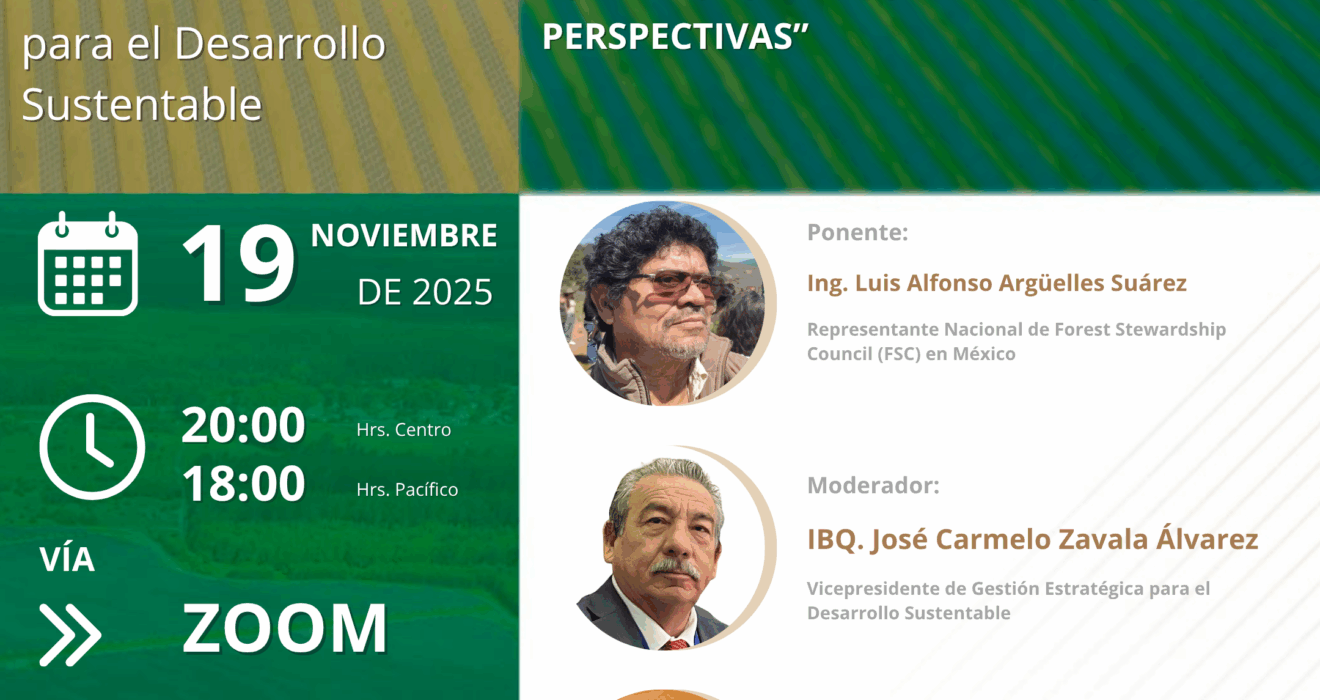 para el Desarrollo Sustentable

PERSPECTIVAS”

19 NOVIEMBRE DE 2025

20:00 Hrs. Centro
18:00 Hrs. Pacífico

VÍA
ZOOM

Ponente:
Ing. Luis Alfonso Argüelles Suárez
Representante Nacional de Forest Stewardship Council (FSC) en México

Moderador:
IBQ. José Carmelo Zavala Álvarez
Vicepresidente de Gestión Estratégica para el Desarrollo Sustentable